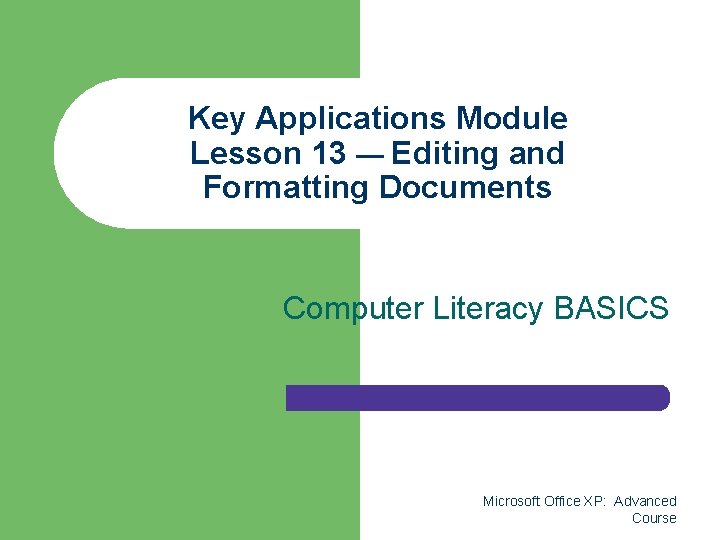 Key Applications Module Lesson 13 — Editing and Formatting Documents

Computer Literacy BASICS

Microsoft Office XP: Advanced Course